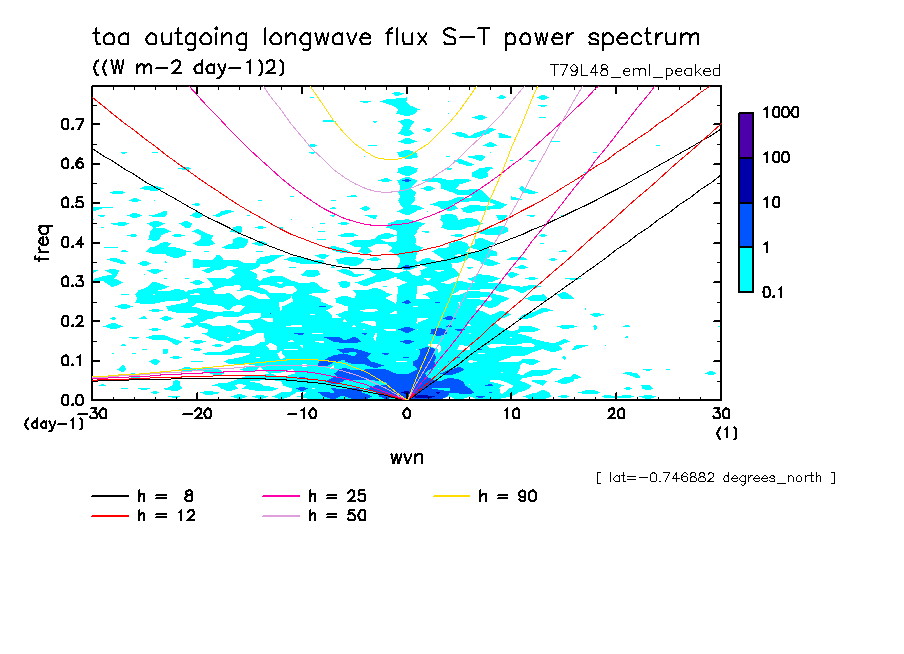 toa outgoing longwave flux S-T power spectrum
((W m-2 day-1)2)
T79L48_eml_peaked

freq
0.7
0.6
0.5
0.4
0.3
0.2
0.1
0.0
(day-1)
-30
-20
-10
0
10
20
30
(1)
wvn

1000
100
10
1
0.1

[ lat=-0.746882 degrees_north ]

h = 8
h = 12
h = 25
h = 50
h = 90